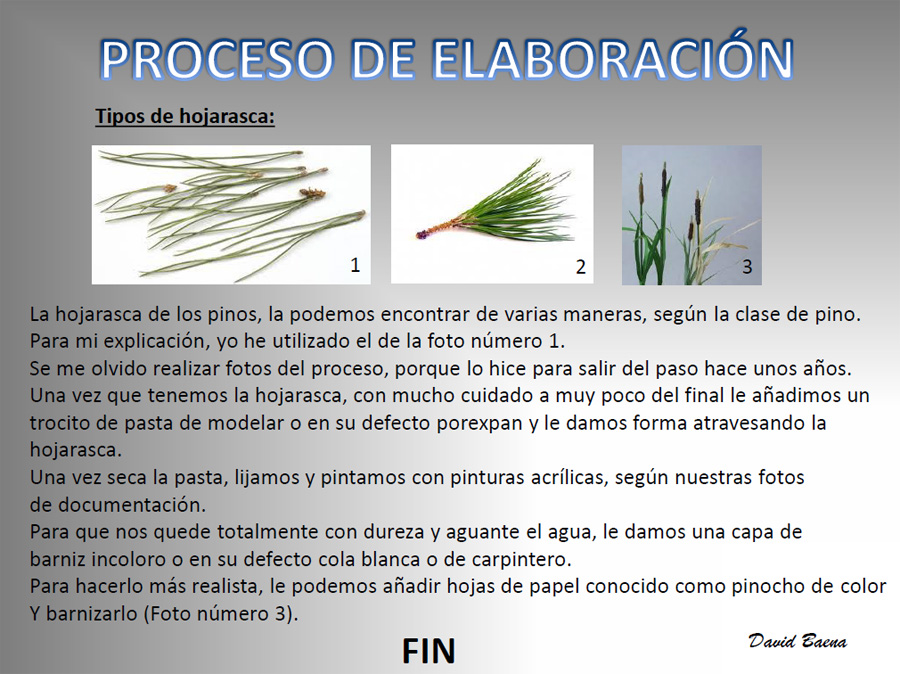 PROCESO DE ELABORACIÓN

Tipos de hojarasca:

1

2

3

La hojarasca de los pinos, la podemos encontrar de varias maneras, según la clase de pino.
Para mi explicación, yo he utilizado el de la foto número 1.
Se me olvido realizar fotos del proceso, porque lo hice para salir del paso hace unos años.
Una vez que tenemos la hojarasca, con mucho cuidado a muy poco del final le añadimos un trocito de pasta de modelar o en su defecto porexpan y le damos forma atravesando la hojarasca.
Una vez seca la pasta, lijamos y pintamos con pinturas acrílicas, según nuestras fotos de documentación.
Para que nos quede totalmente con dureza y aguante el agua, le damos una capa de barniz incoloro o en su defecto cola blanca o de carpintero.
Para hacerlo más realista, le podemos añadir hojas de papel conocido como pinocho de color Y barnizarlo (Foto número 3).

FIN

David Baena